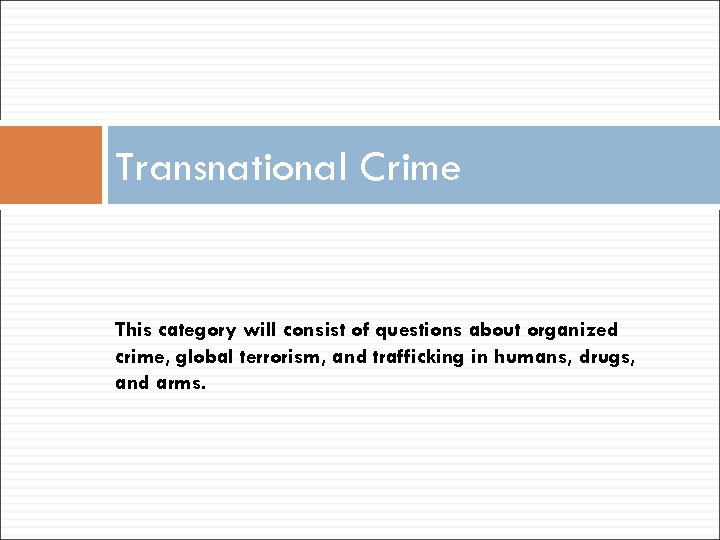 Transnational Crime

This category will consist of questions about organized crime, global terrorism, and trafficking in humans, drugs, and arms.